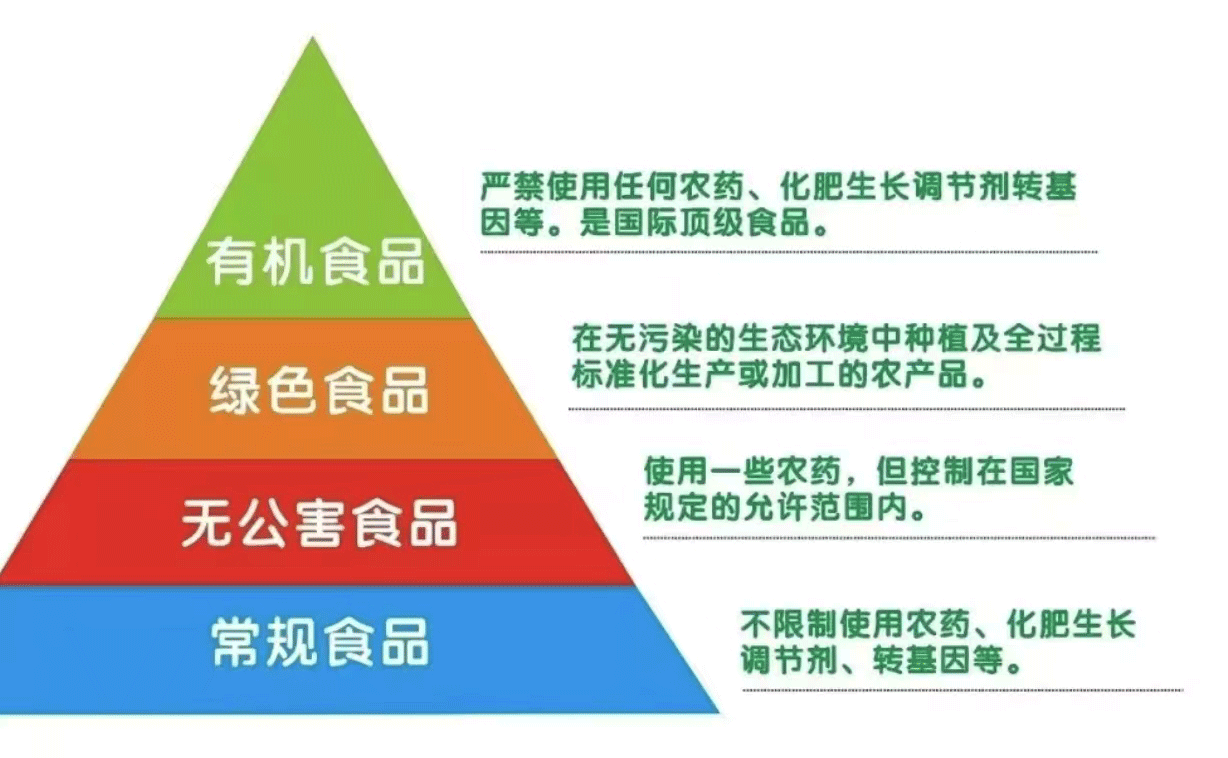 有机食品

严禁使用任何农药、化肥生长调节剂转基因等。是国际顶级食品。

绿色食品

在无污染的生态环境中种植及全过程标准化生产或加工的农产品。

无公害食品

使用一些农药，但控制在国家规定的允许范围内。

常规食品

不限制使用农药、化肥生长调节剂、转基因等。